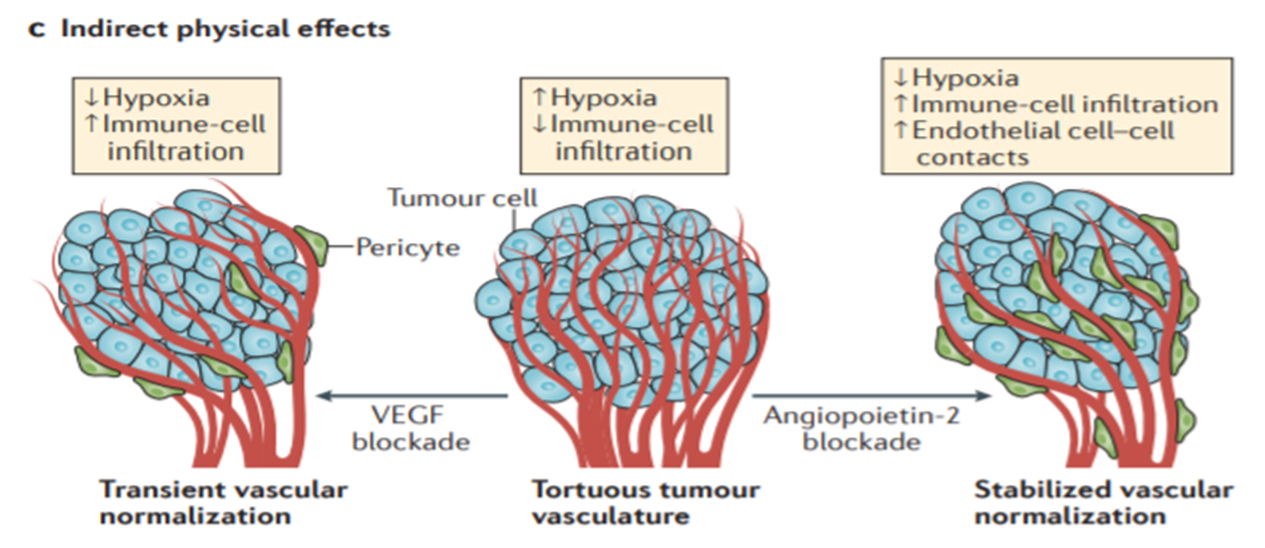 c Indirect physical effects

↓Hypoxia
↑Immune-cell infiltration

↑Hypoxia
↓Immune-cell infiltration

↓Hypoxia
↑Immune-cell infiltration
↑Endothelial cell–cell contacts

Tumour cell

Pericyte

VEGF blockade

Angiopoietin-2 blockade

Transient vascular normalization

Tortuous tumour vasculature

Stabilized vascular normalization